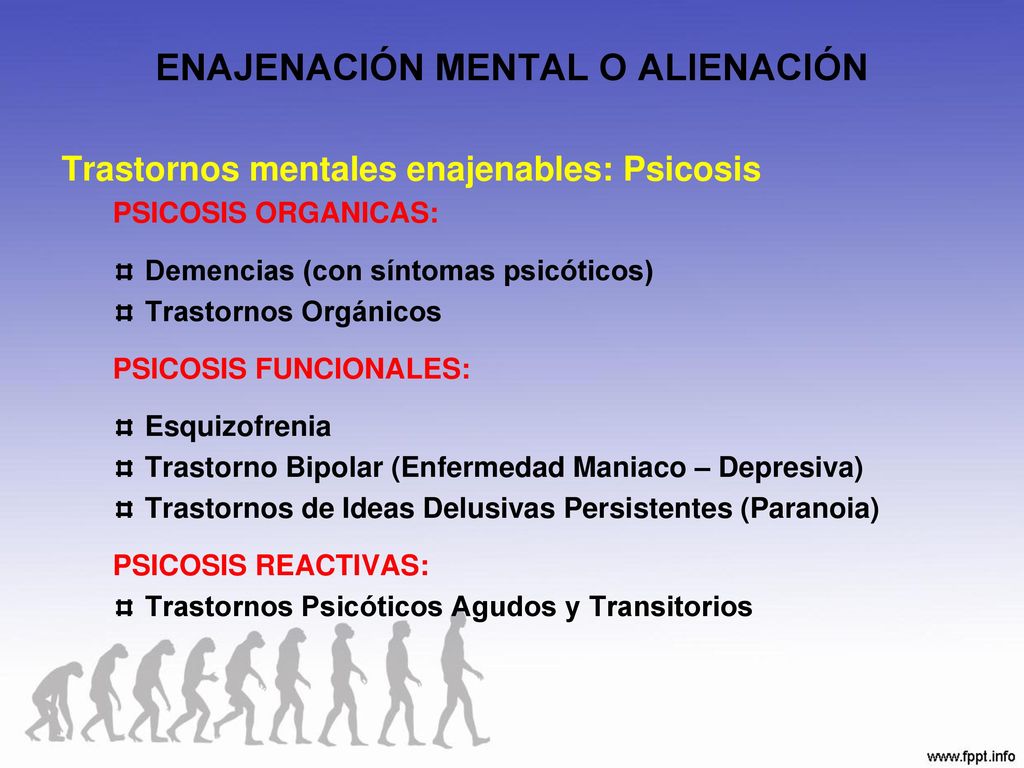 ENAJENACIÓN MENTAL O ALIENACIÓN

Trastornos mentales enajenables: Psicosis

PSICOSIS ORGANICAS:

¤ Demencias (con síntomas psicóticos)
¤ Trastornos Orgánicos

PSICOSIS FUNCIONALES:

¤ Esquizofrenia
¤ Trastorno Bipolar (Enfermedad Maniaco – Depresiva)
¤ Trastornos de Ideas Delusivas Persistentes (Paranoia)

PSICOSIS REACTIVAS:

¤ Trastornos Psicóticos Agudos y Transitorios

www.fppt.info